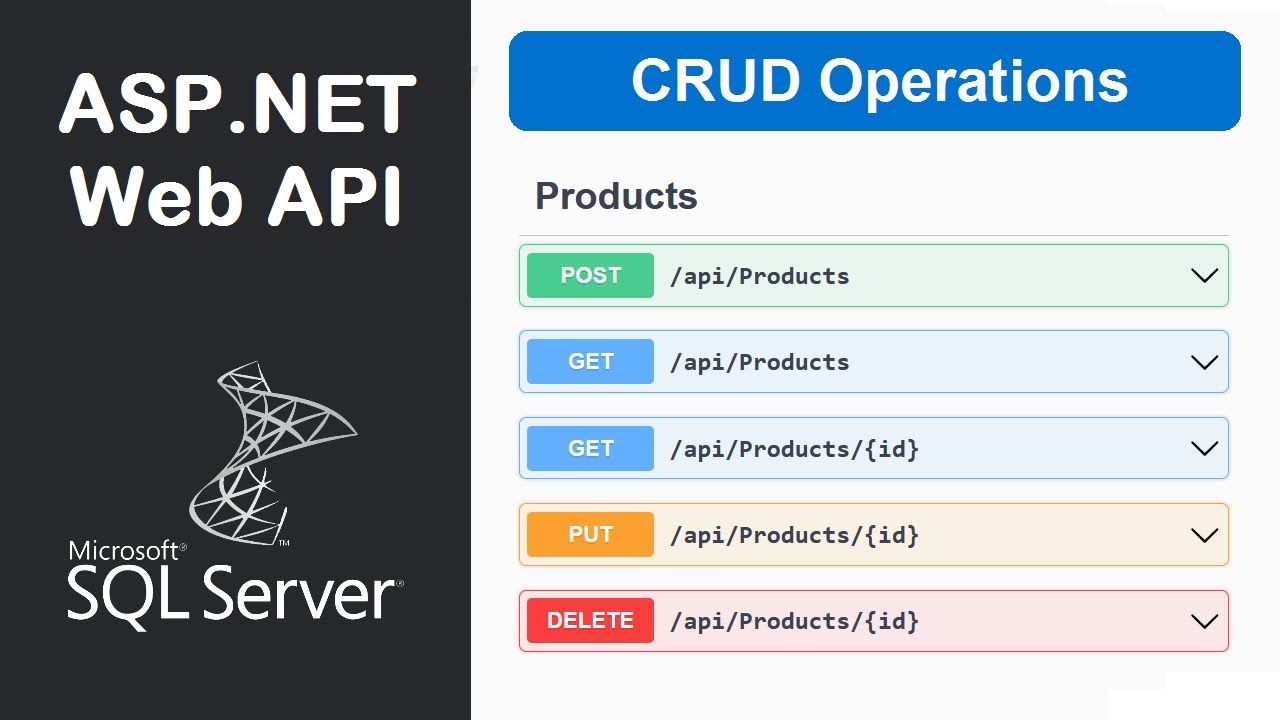 ASP.NET
Web API

Microsoft®
SQL Server®

CRUD Operations

Products

POST /api/Products

GET /api/Products

GET /api/Products/{id}

PUT /api/Products/{id}

DELETE /api/Products/{id}